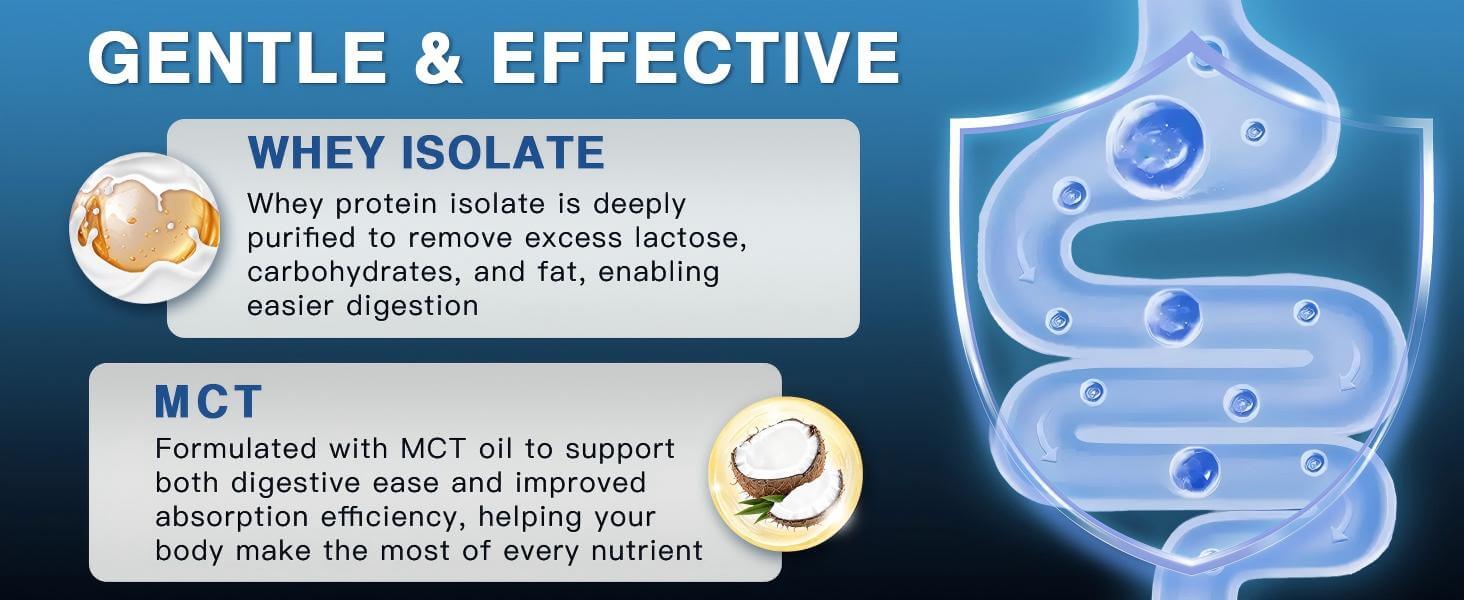 GENTLE & EFFECTIVE

WHEY ISOLATE

Whey protein isolate is deeply purified to remove excess lactose, carbohydrates, and fat, enabling easier digestion

MCT

Formulated with MCT oil to support both digestive ease and improved absorption efficiency, helping your body make the most of every nutrient